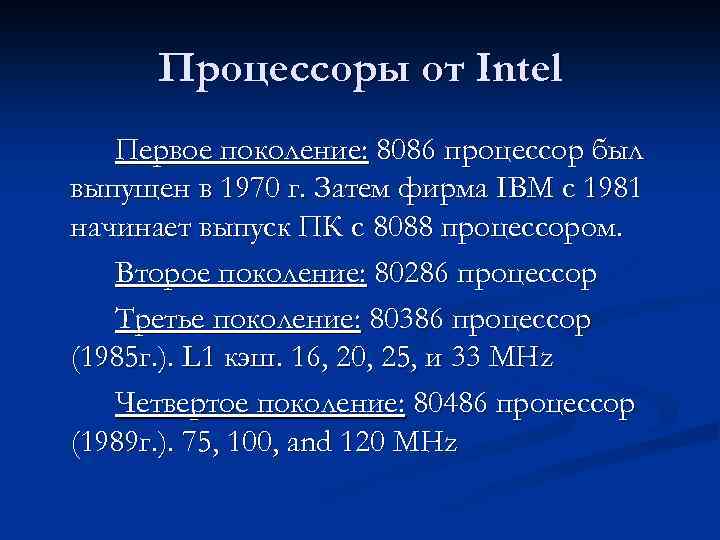 Процессоры от Intel

Первое поколение: 8086 процессор был выпущен в 1970 г. Затем фирма IBM с 1981 начинает выпуск ПК с 8088 процессором.

Второе поколение: 80286 процессор

Третье поколение: 80386 процессор (1985г.). L1 кэш. 16, 20, 25, и 33 MHz

Четвертое поколение: 80486 процессор (1989г.). 75, 100, and 120 MHz